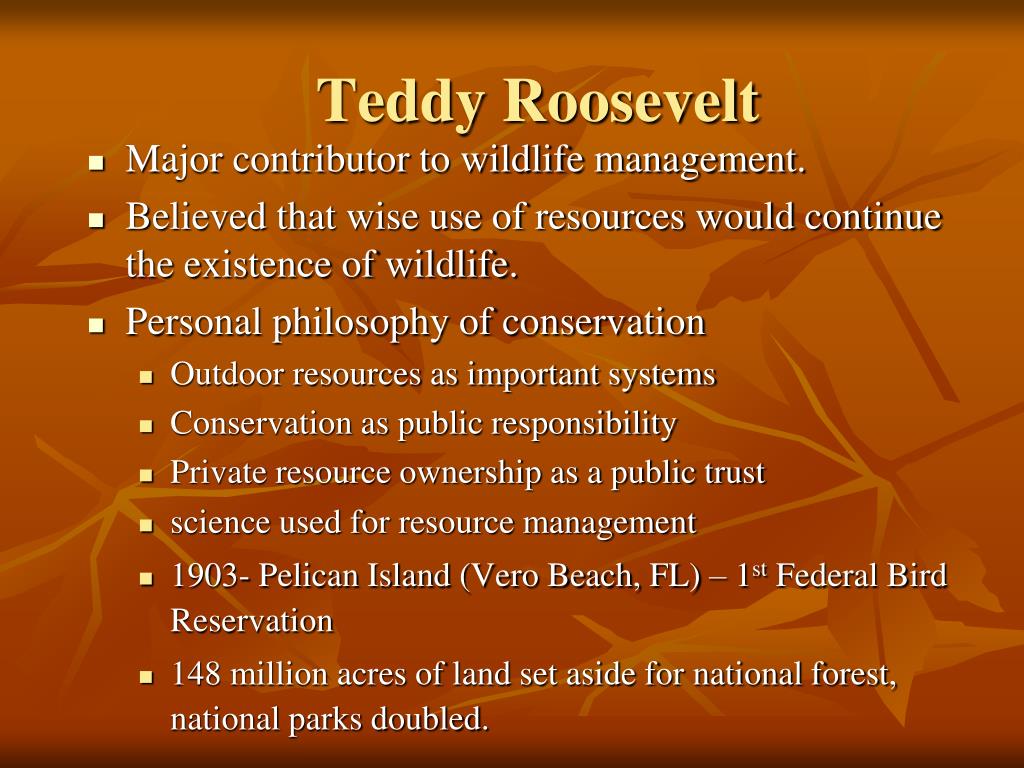 Teddy Roosevelt

- Major contributor to wildlife management.
- Believed that wise use of resources would continue the existence of wildlife.
- Personal philosophy of conservation
  - Outdoor resources as important systems
  - Conservation as public responsibility
  - Private resource ownership as a public trust
  - science used for resource management
  - 1903- Pelican Island (Vero Beach, FL) – 1$^{st}$ Federal Bird Reservation
  - 148 million acres of land set aside for national forest, national parks doubled.